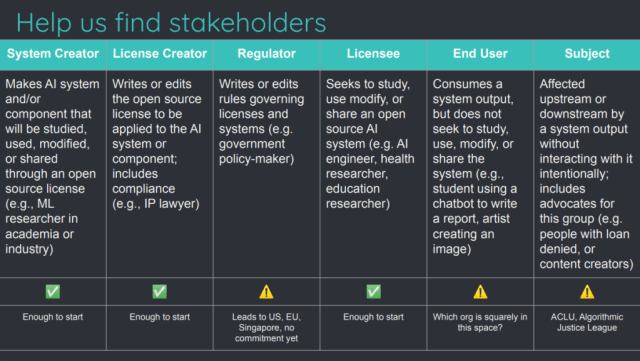 Help us find stakeholders

| System Creator | License Creator | Regulator | Licensee | End User | Subject |
|---|---|---|---|---|---|
| Makes AI system and/or component that will be studied, used, modified, or shared through an open source license (e.g., ML researcher in academia or industry) | Writes or edits the open source license to be applied to the AI system or component; includes compliance (e.g., IP lawyer) | Writes or edits rules governing licenses and systems (e.g. government policy-maker) | Seeks to study, use modify, or share an open source AI system (e.g. AI engineer, health researcher, education researcher) | Consumes a system output, but does not seek to study, use, modify, or share the system (e.g., student using a chatbot to write a report, artist creating an image) | Affected upstream or downstream by a system output without interacting with it intentionally; includes advocates for this group (e.g. people with loan denied, or content creators) |
| ✅ | ✅ | ⚠️ | ✅ | ⚠️ | ⚠️ |
| Enough to start | Enough to start | Leads to US, EU, Singapore, no commitment yet | Enough to start | Which org is squarely in this space? | ACLU, Algorithmic Justice League |